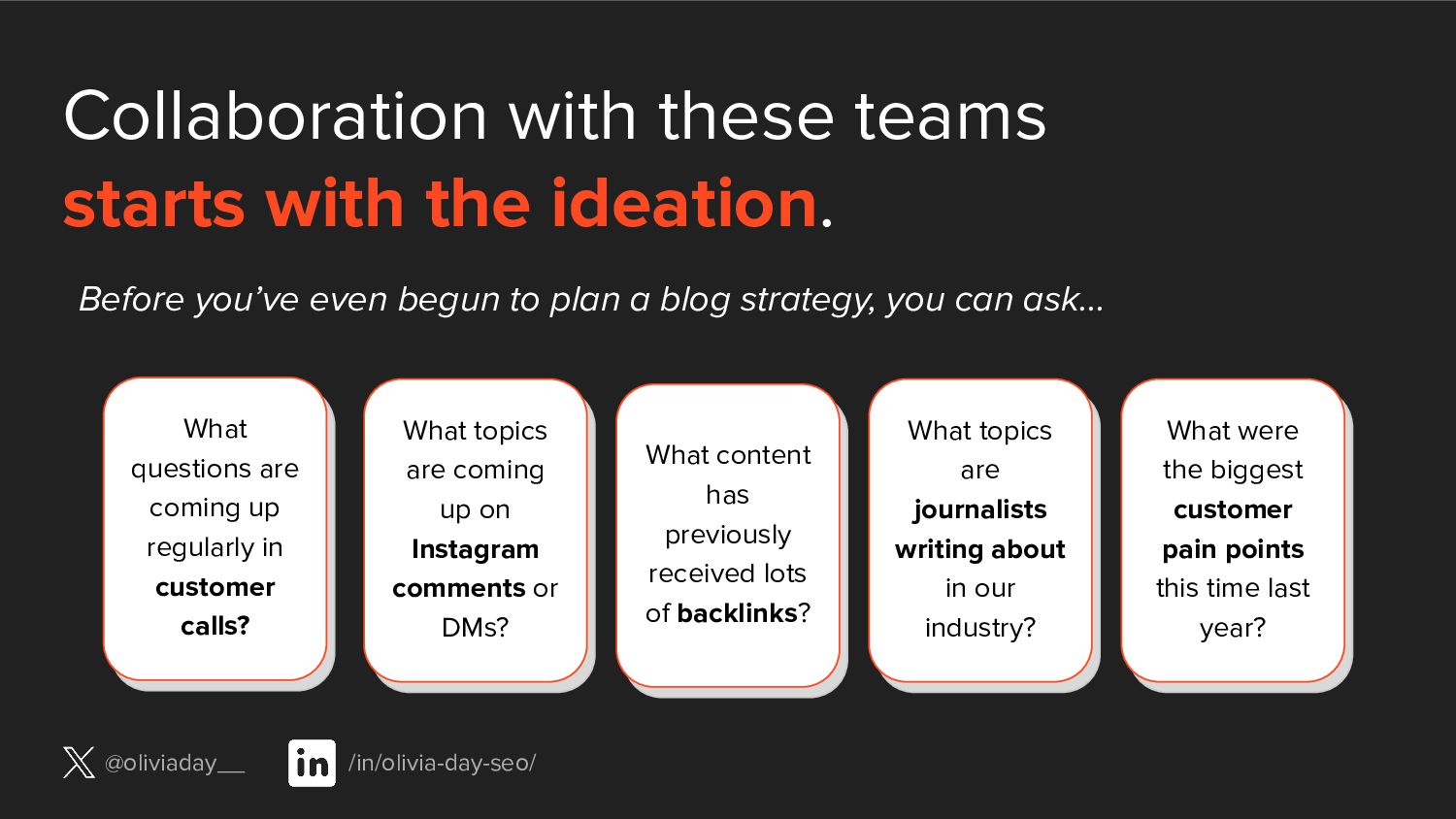 Collaboration with these teams
starts with the ideation.

Before you've even begun to plan a blog strategy, you can ask...

What questions are coming up regularly in customer calls?

What topics are coming up on Instagram comments or DMs?

What content has previously received lots of backlinks?

What topics are journalists writing about in our industry?

What were the biggest customer pain points this time last year?

@oliviaday__

in /in/olivia-day-seo/